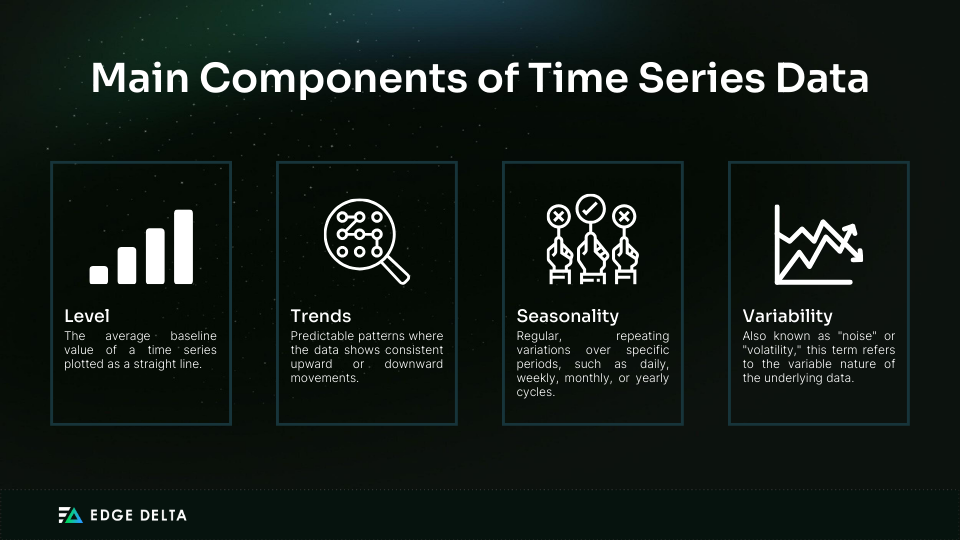 Main Components of Time Series Data

Level
The average baseline value of a time series plotted as a straight line.

Trends
Predictable patterns where the data shows consistent upward or downward movements.

Seasonality
Regular, repeating variations over specific periods, such as daily, weekly, monthly, or yearly cycles.

Variability
Also known as "noise" or "volatility," this term refers to the variable nature of the underlying data.

EDGE DELTA